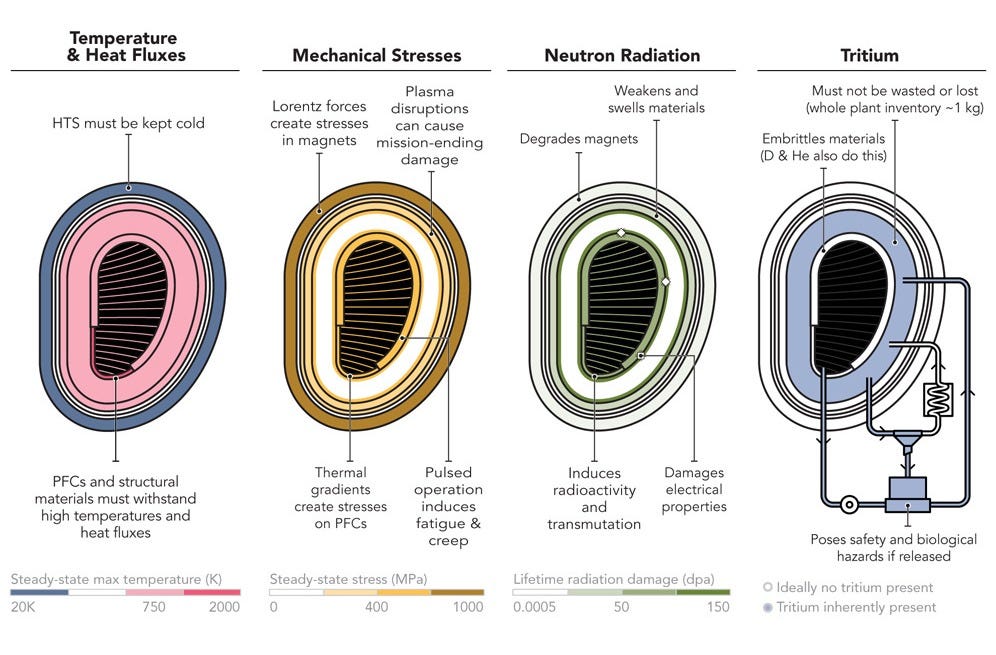 Temperature & Heat Fluxes

HTS must be kept cold

PFCs and structural materials must withstand high temperatures and heat fluxes

Steady-state max temperature (K)
20K 750 2000

Mechanical Stresses

Lorentz forces create stresses in magnets

Plasma disruptions can cause mission-ending damage

Thermal gradients create stresses on PFCs

Pulsed operation induces fatigue & creep

Steady-state stress (MPa)
0 400 1000

Neutron Radiation

Weakens and swells materials

Degrades magnets

Induces radioactivity and transmutation

Damages electrical properties

Lifetime radiation damage (dpa)
0.0005 50 150

Tritium

Must not be wasted or lost (whole plant inventory ~1 kg)

Embrittles materials (D & He also do this)

Poses safety and biological hazards if released

Ideally no tritium present
Tritium inherently present